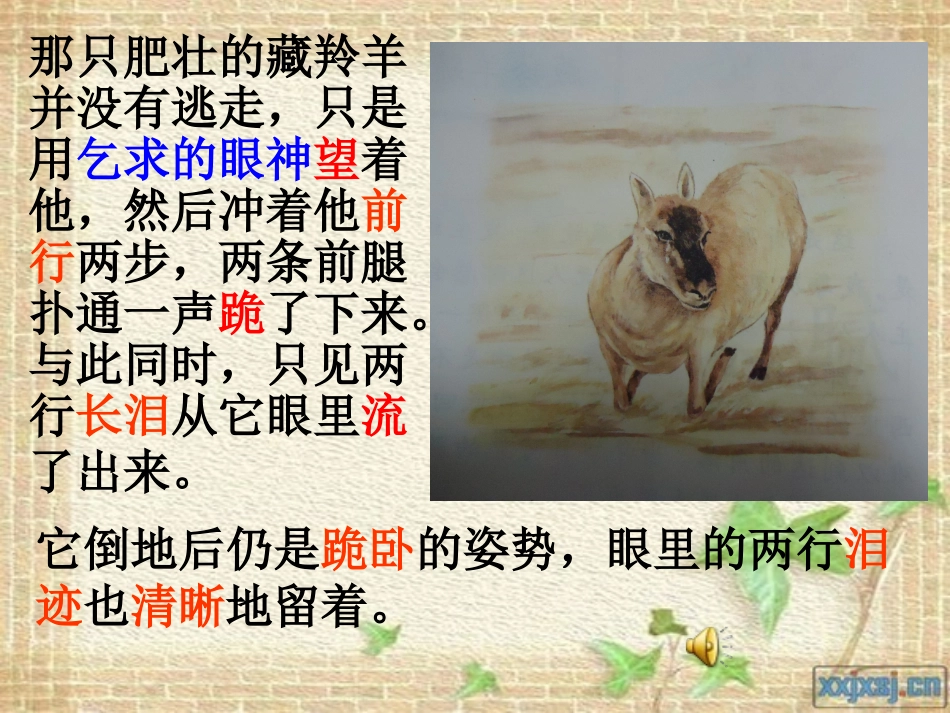 那只肥壮的藏羚羊并没有逃走，只是用乞求的眼神望着他，然后冲着他前行两步，两条前腿扑通一声跪了下来。与此同时，只见两行长泪从它眼里流了出来。

它倒地后仍是跪卧的姿势，眼里的两行泪迹也清晰地留着。

xxjxsj.cn